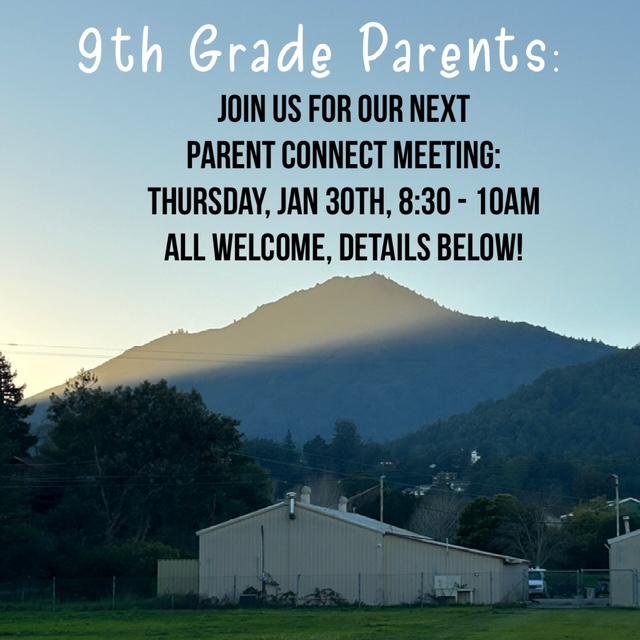 9th Grade Parents:

JOIN US FOR OUR NEXT PARENT CONNECT MEETING: THURSDAY, JAN 30TH, 8:30 - 10AM ALL WELCOME, DETAILS BELOW!